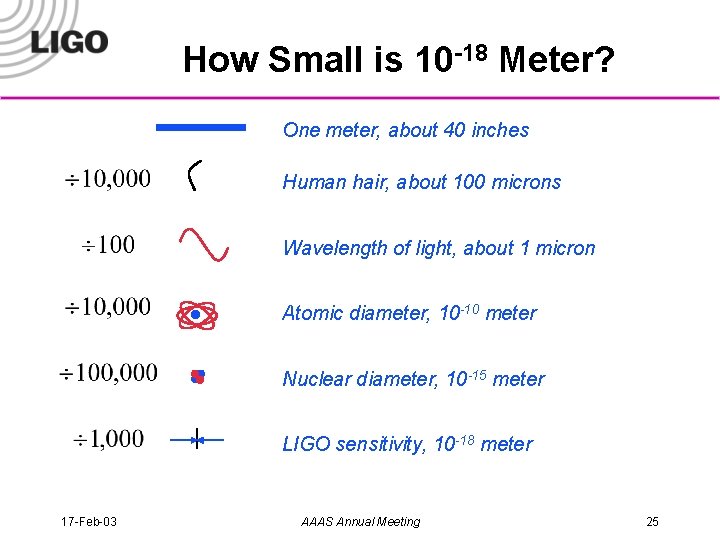 LIGO

How Small is $10^{-18}$ Meter?

One meter, about 40 inches

$\div 10,000$ Human hair, about 100 microns

$\div 100$ Wavelength of light, about 1 micron

$\div 10,000$ Atomic diameter, $10^{-10}$ meter

$\div 100,000$ Nuclear diameter, $10^{-15}$ meter

$\div 1,000$ LIGO sensitivity, $10^{-18}$ meter

17-Feb-03 AAAS Annual Meeting 25